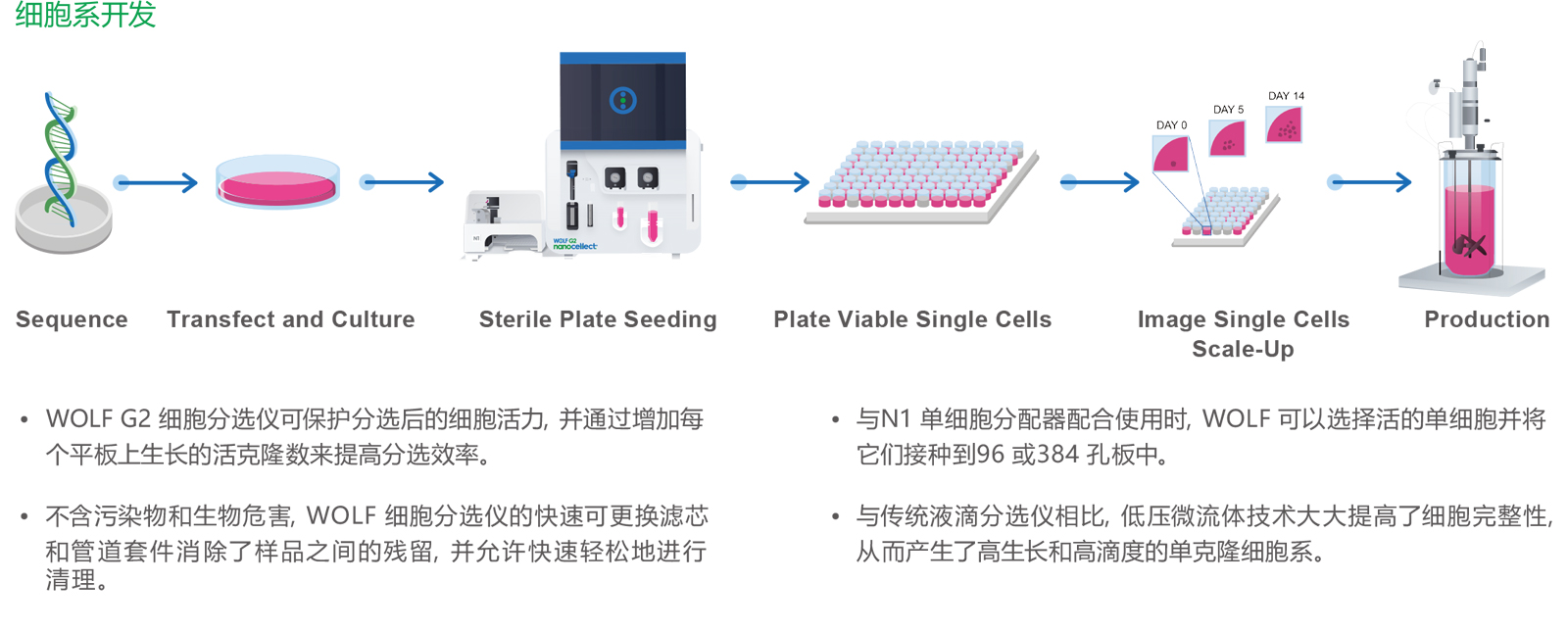 细胞系开发

WOLF G2 nanocellect

DAY 0

DAY 5

DAY 14

Sequence

Transfect and Culture

Sterile Plate Seeding

Plate Viable Single Cells

Image Single Cells Scale-Up

Production

• WOLF G2 细胞分选仪可保护分选后的细胞活力，并通过增加每个平板上生长的活克隆数来提高分选效率。

• 不含污染物和生物危害，WOLF 细胞分选仪的快速可更换滤芯和管道套件消除了样品之间的残留，并允许快速轻松地进行清理。

• 与N1 单细胞分配器配合使用时，WOLF 可以选择活的单细胞并将它们接种到96 或384 孔板中。

• 与传统液滴分选仪相比，低压微流体技术大大提高了细胞完整性，从而产生了高生长和高滴度的单克隆细胞系。